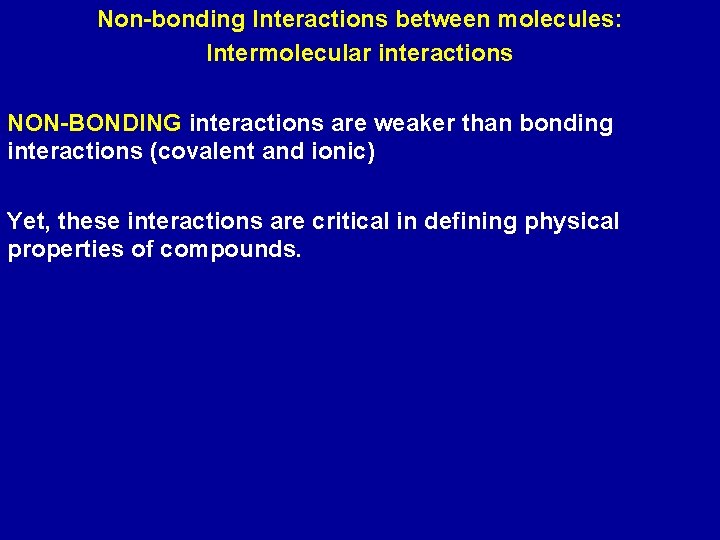 Non-bonding Interactions between molecules:
Intermolecular interactions

NON-BONDING interactions are weaker than bonding interactions (covalent and ionic)

Yet, these interactions are critical in defining physical properties of compounds.